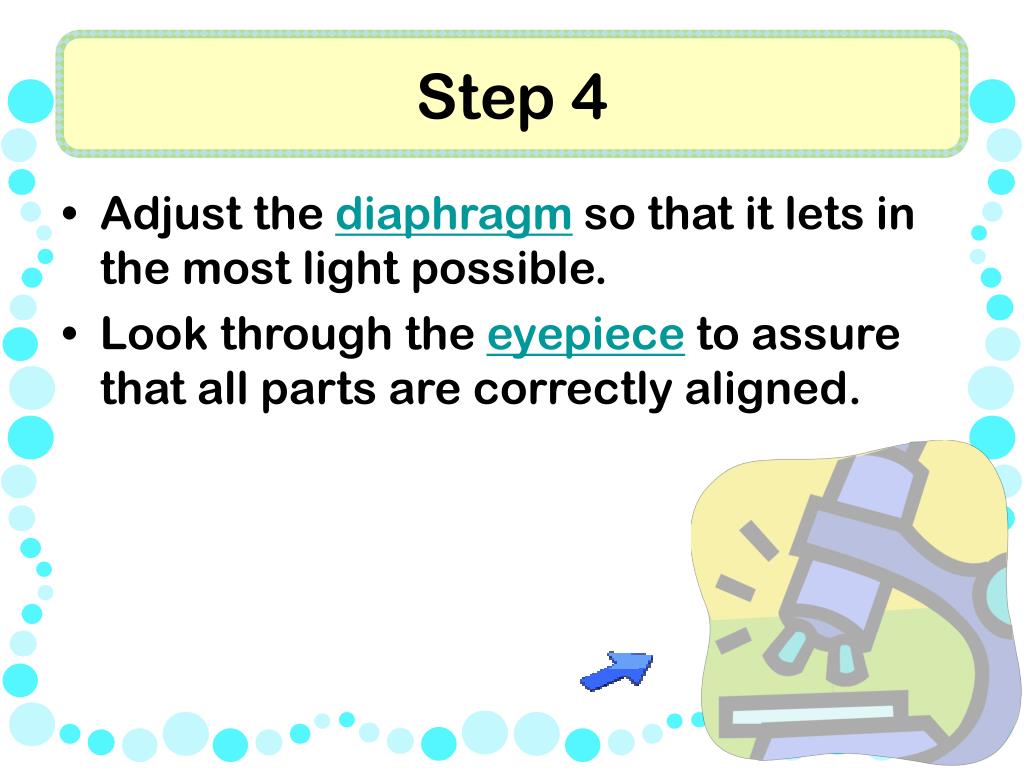 Step 4

• Adjust the diaphragm so that it lets in the most light possible.
• Look through the eyepiece to assure that all parts are correctly aligned.